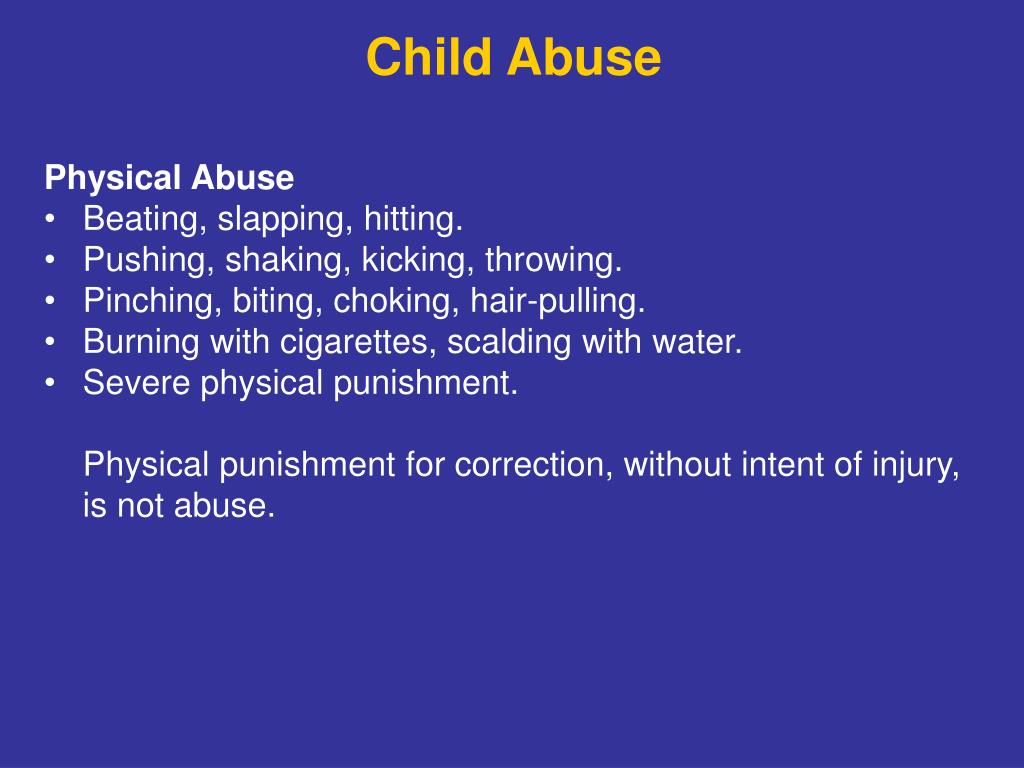 Child Abuse

Physical Abuse
• Beating, slapping, hitting.
• Pushing, shaking, kicking, throwing.
• Pinching, biting, choking, hair-pulling.
• Burning with cigarettes, scalding with water.
• Severe physical punishment.

Physical punishment for correction, without intent of injury, is not abuse.